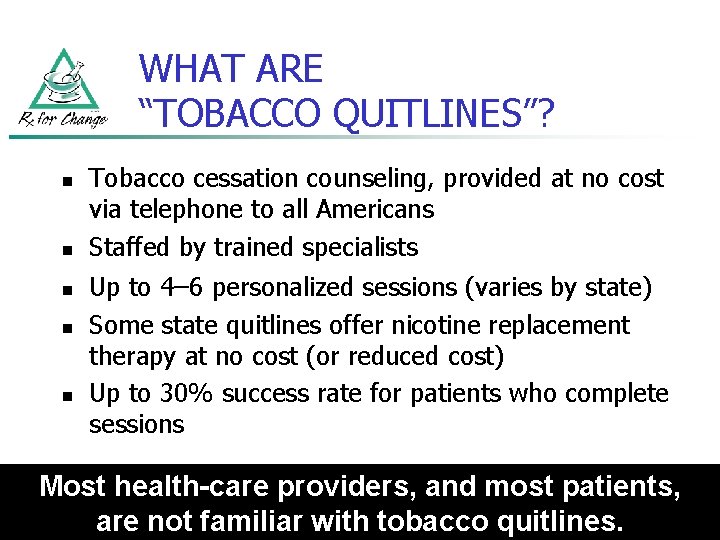 Rx for Change

WHAT ARE "TOBACCO QUITLINES"?

- Tobacco cessation counseling, provided at no cost via telephone to all Americans
- Staffed by trained specialists
- Up to 4–6 personalized sessions (varies by state)
- Some state quitlines offer nicotine replacement therapy at no cost (or reduced cost)
- Up to 30% success rate for patients who complete sessions

Most health-care providers, and most patients, are not familiar with tobacco quitlines.